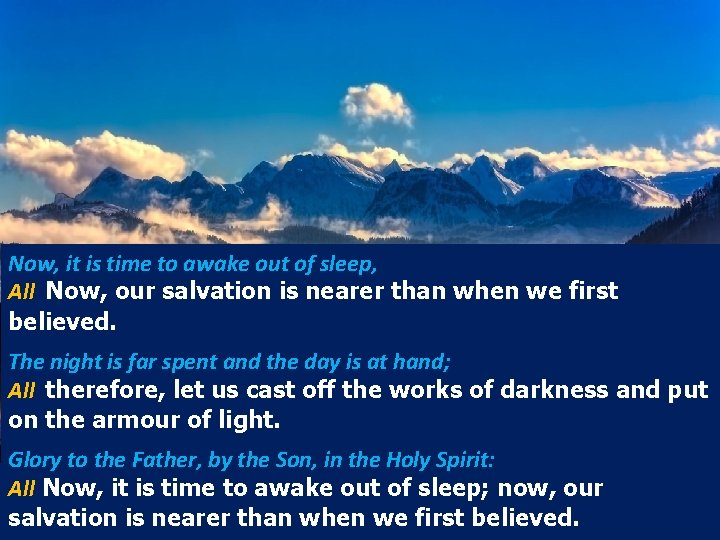 Now, it is time to awake out of sleep,
All Now, our salvation is nearer than when we first believed.

The night is far spent and the day is at hand;
All therefore, let us cast off the works of darkness and put on the armour of light.

Glory to the Father, by the Son, in the Holy Spirit:
All Now, it is time to awake out of sleep; now, our salvation is nearer than when we first believed.